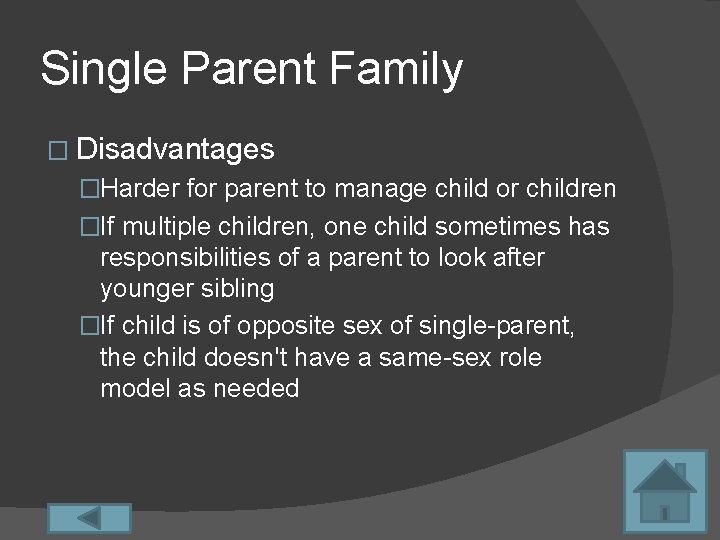 Single Parent Family

□ Disadvantages

□Harder for parent to manage child or children

□If multiple children, one child sometimes has responsibilities of a parent to look after younger sibling

□If child is of opposite sex of single-parent, the child doesn't have a same-sex role model as needed